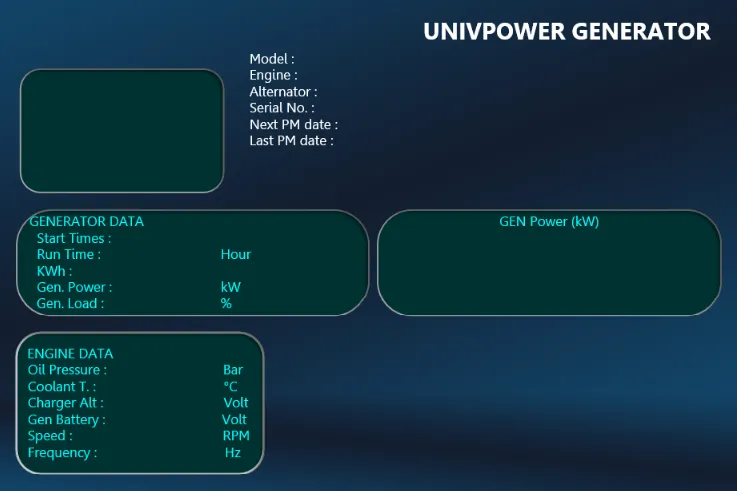 UNIVPOWER GENERATOR

Model :
Engine :
Alternator :
Serial No. :
Next PM date :
Last PM date :

GENERATOR DATA
Start Times :
Run Time : Hour
KWh :
Gen. Power : kW
Gen. Load : %

GEN Power (kW)

ENGINE DATA
Oil Pressure : Bar
Coolant T. : °C
Charger Alt : Volt
Gen Battery : Volt
Speed : RPM
Frequency : Hz